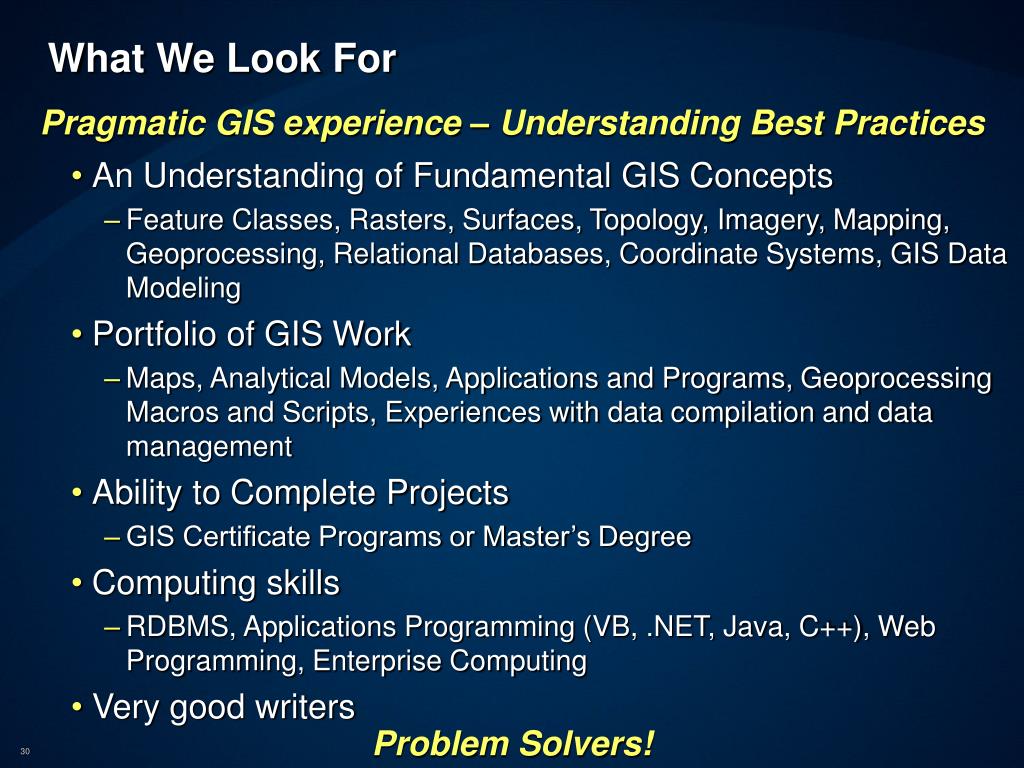 What We Look For

Pragmatic GIS experience – Understanding Best Practices

• An Understanding of Fundamental GIS Concepts
– Feature Classes, Rasters, Surfaces, Topology, Imagery, Mapping, Geoprocessing, Relational Databases, Coordinate Systems, GIS Data Modeling

• Portfolio of GIS Work
– Maps, Analytical Models, Applications and Programs, Geoprocessing Macros and Scripts, Experiences with data compilation and data management

• Ability to Complete Projects
– GIS Certificate Programs or Master's Degree

• Computing skills
– RDBMS, Applications Programming (VB, .NET, Java, C++), Web Programming, Enterprise Computing

• Very good writers

Problem Solvers!

30